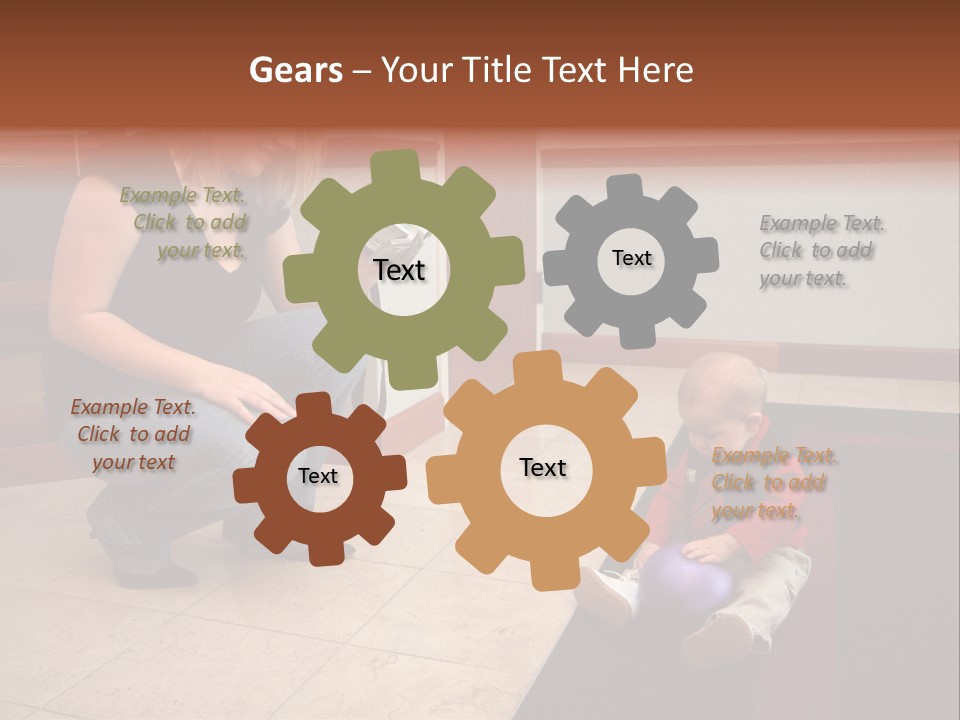 Gears – Your Title Text Here

Example Text. Click to add your text.

Text

Text

Example Text. Click to add your text.

Example Text. Click to add your text

Text

Text

Example Text. Click to add your text.